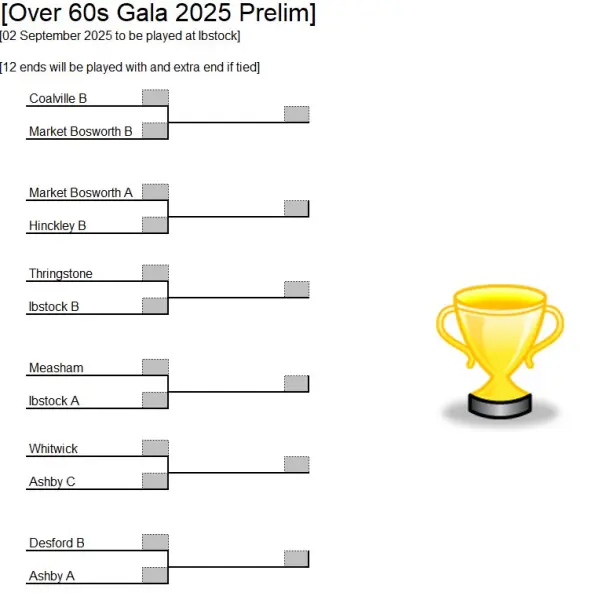 [Over 60s Gala 2025 Prelim]
[02 September 2025 to be played at Ibstock]

[12 ends will be played with and extra end if tied]

Coalville B
Market Bosworth B

Market Bosworth A
Hinckley B

Thringstone
Ibstock B

Measham
Ibstock A

Whitwick
Ashby C

Desford B
Ashby A